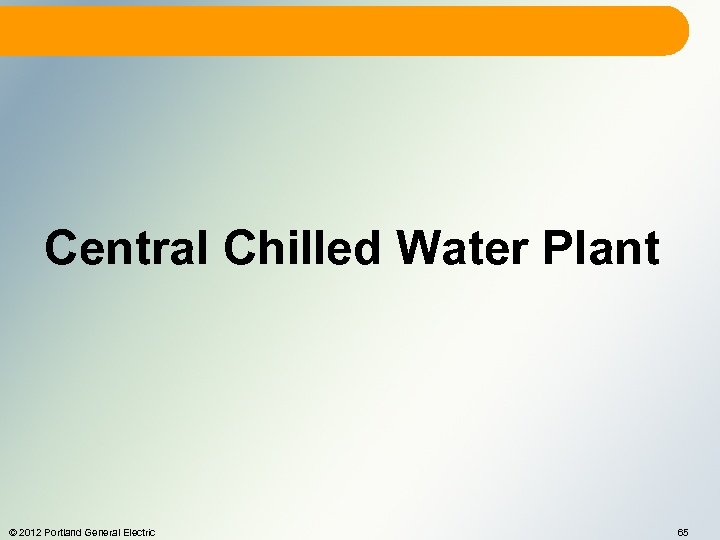 Central Chilled Water Plant

© 2012 Portland General Electric

65